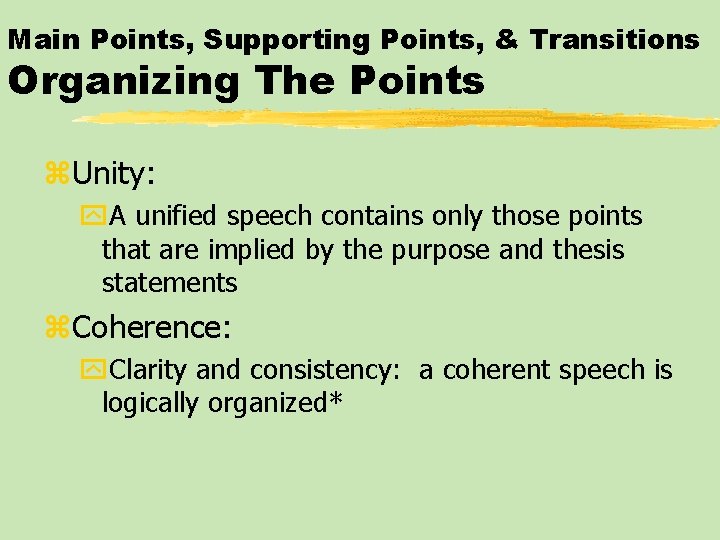 Main Points, Supporting Points, & Transitions
Organizing The Points

Unity:

A unified speech contains only those points that are implied by the purpose and thesis statements

Coherence:

Clarity and consistency: a coherent speech is logically organized*